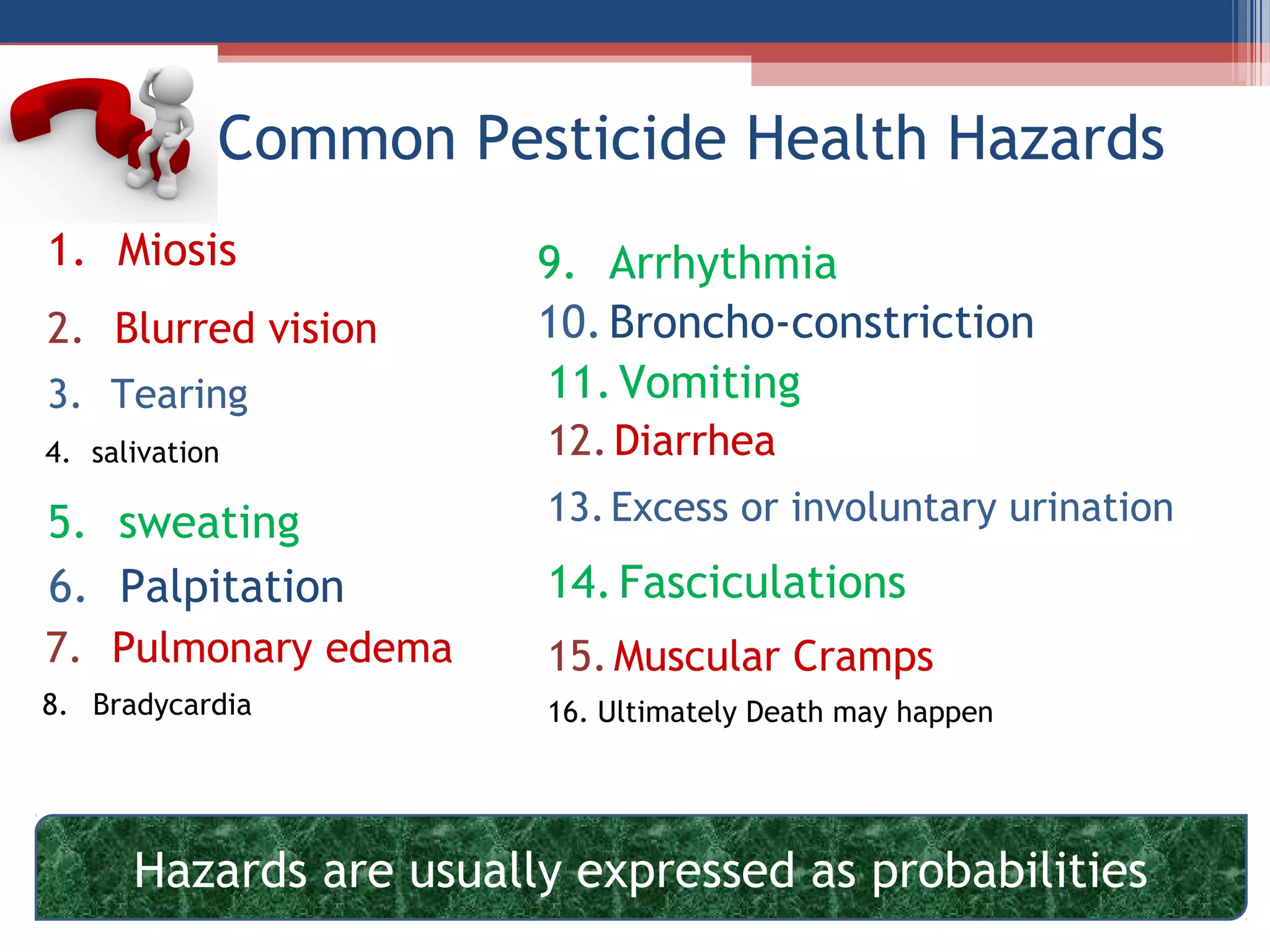 Common Pesticide Health Hazards

1. Miosis
2. Blurred vision
3. Tearing
4. salivation
5. sweating
6. Palpitation
7. Pulmonary edema
8. Bradycardia

9. Arrhythmia
10. Broncho-constriction
11. Vomiting
12. Diarrhea
13. Excess or involuntary urination
14. Fasciculations
15. Muscular Cramps
16. Ultimately Death may happen

Hazards are usually expressed as probabilities